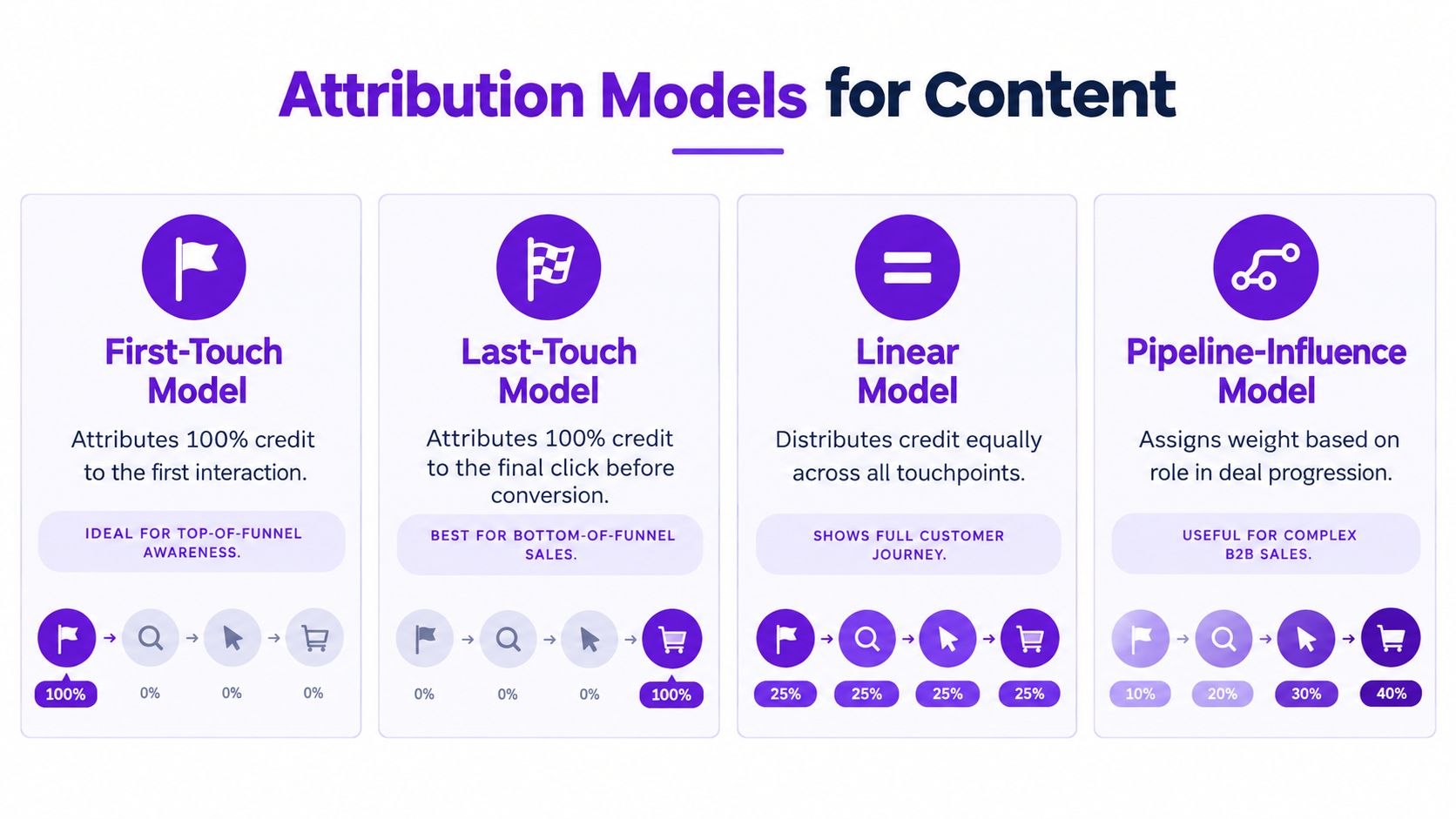 Attribution Models for Content

First-Touch Model

Attributes 100% credit to the first interaction.

IDEAL FOR TOP-OF-FUNNEL AWARENESS.

100% 0% 0% 0%

Last-Touch Model

Attributes 100% credit to the final click before conversion.

BEST FOR BOTTOM-OF-FUNNEL SALES.

0% 0% 0% 100%

Linear Model

Distributes credit equally across all touchpoints.

SHOWS FULL CUSTOMER JOURNEY.

25% 25% 25% 25%

Pipeline-Influence Model

Assigns weight based on role in deal progression.

USEFUL FOR COMPLEX B2B SALES.

10% 20% 30% 40%